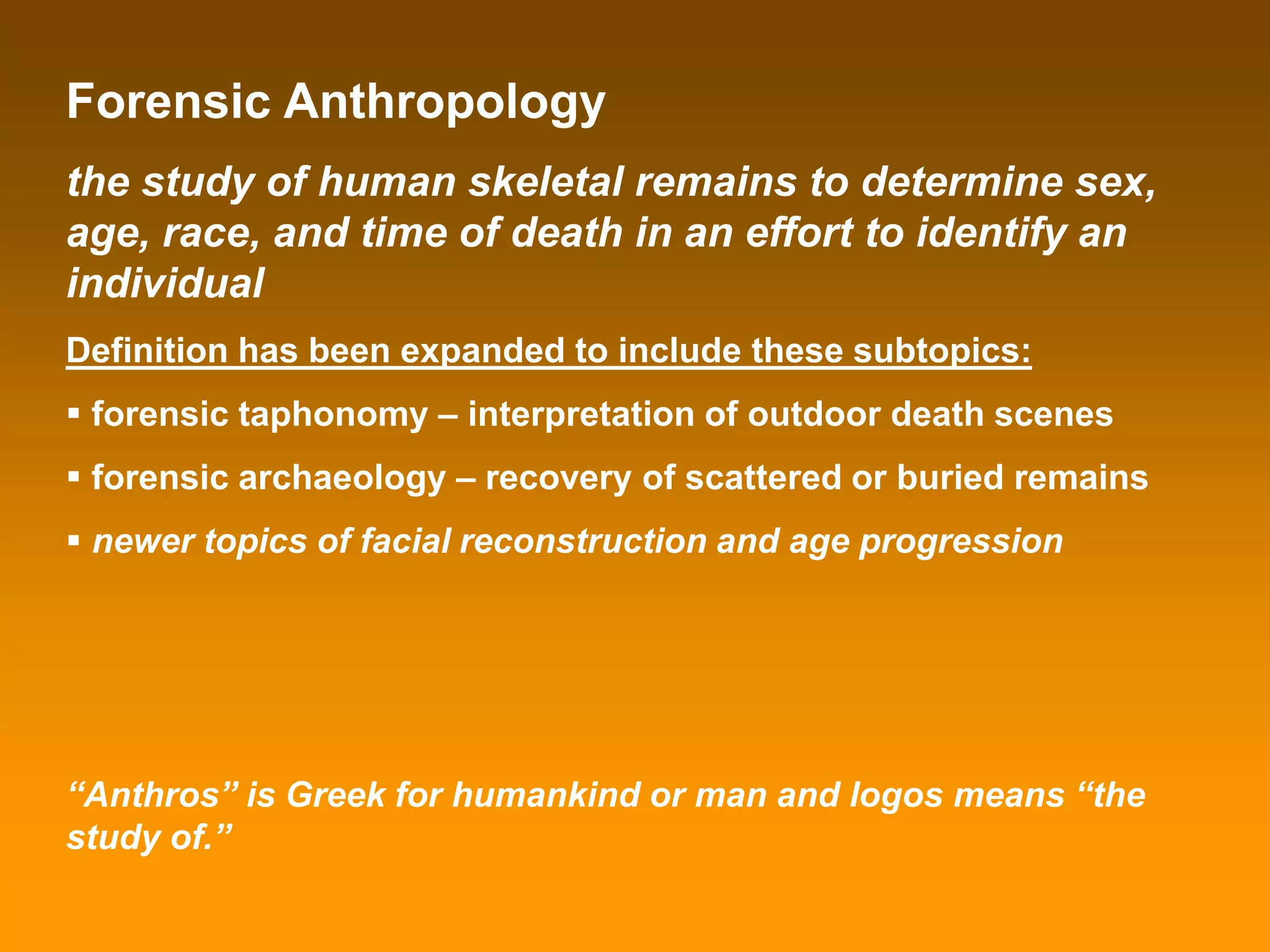 Forensic Anthropology

the study of human skeletal remains to determine sex, age, race, and time of death in an effort to identify an individual

Definition has been expanded to include these subtopics:

▪ forensic taphonomy – interpretation of outdoor death scenes

▪ forensic archaeology – recovery of scattered or buried remains

▪ newer topics of facial reconstruction and age progression

“Anthros” is Greek for humankind or man and logos means “the study of.”